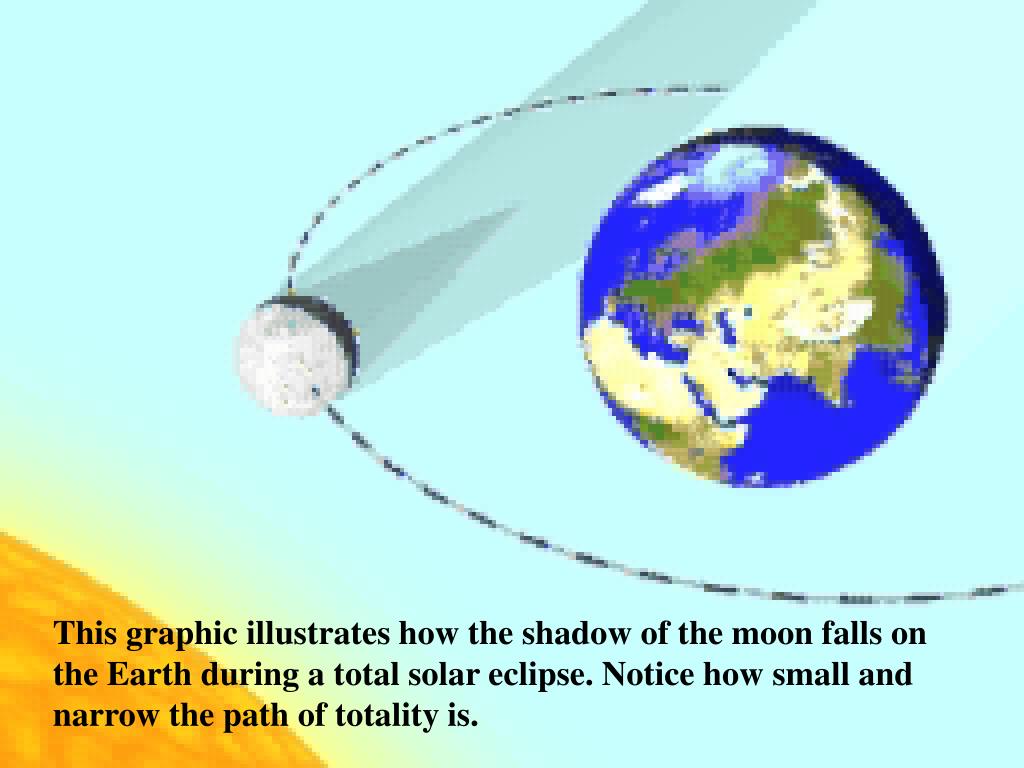 This graphic illustrates how the shadow of the moon falls on the Earth during a total solar eclipse. Notice how small and narrow the path of totality is.